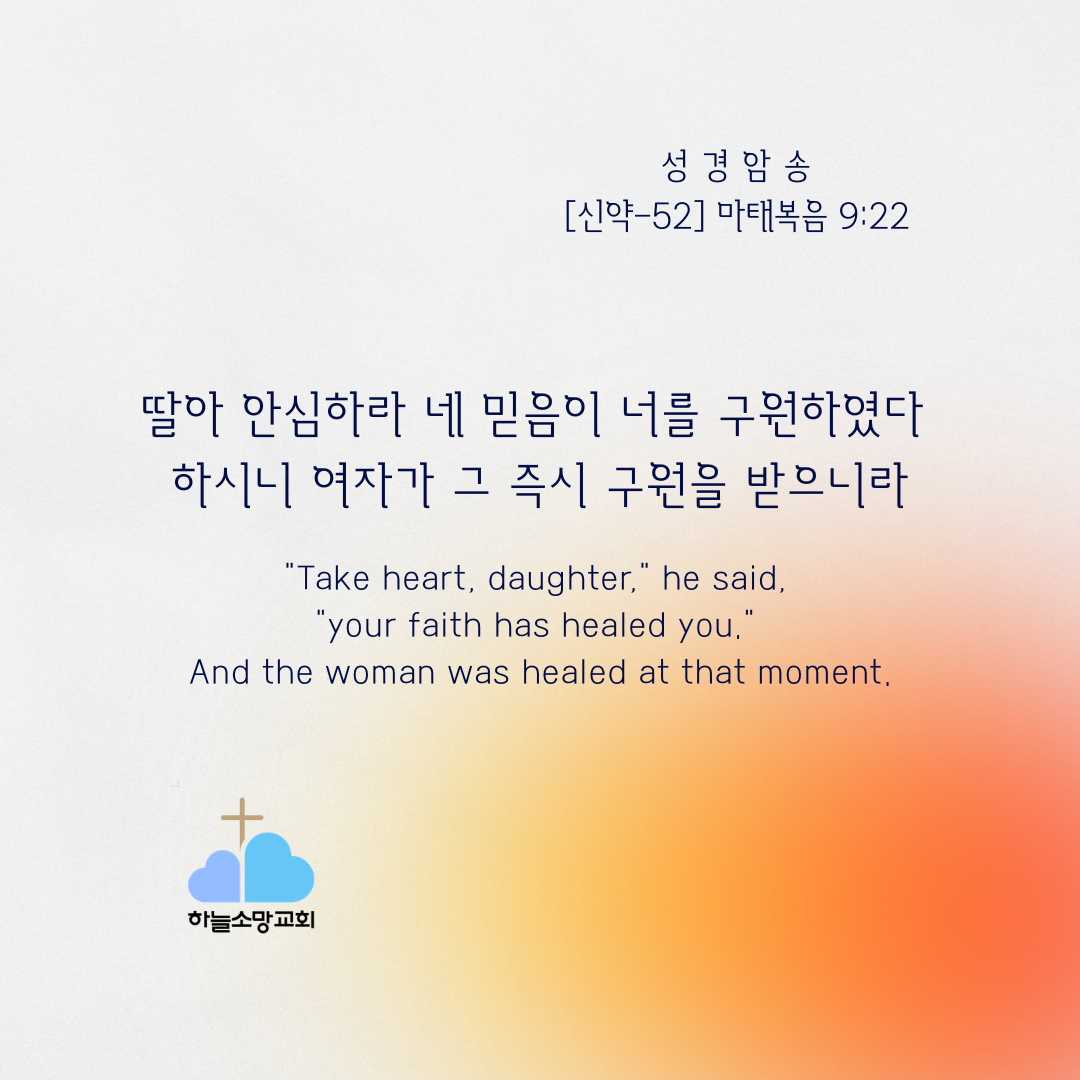 성 경 암 송
[신약-52] 마태복음 9:22

딸아 안심하라 네 믿음이 너를 구원하였다
하시니 여자가 그 즉시 구원을 받으니라

"Take heart, daughter," he said,
"your faith has healed you."
And the woman was healed at that moment.

하늘소망교회